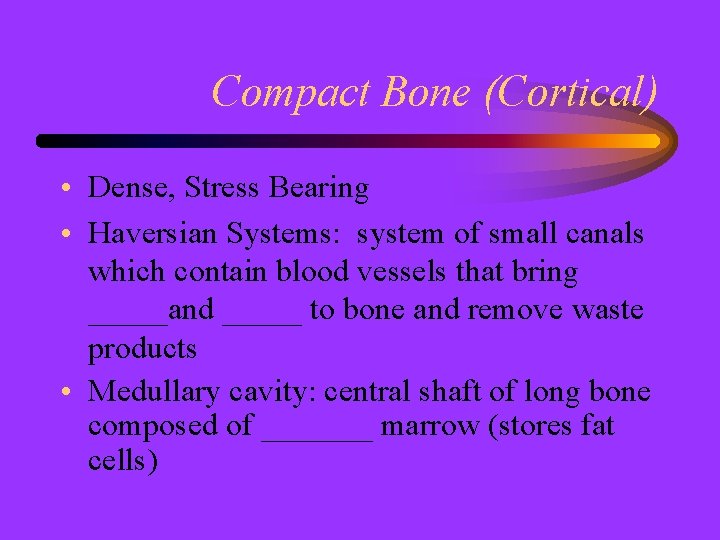 Compact Bone (Cortical)

• Dense, Stress Bearing

• Haversian Systems: system of small canals which contain blood vessels that bring _____and _____ to bone and remove waste products

• Medullary cavity: central shaft of long bone composed of _______ marrow (stores fat cells)